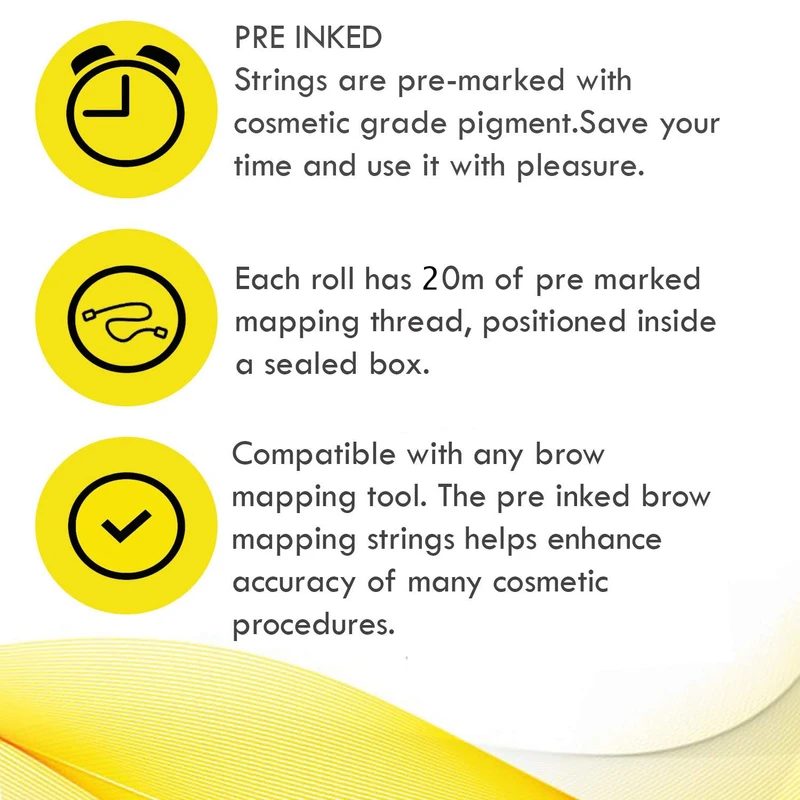 PRE INKED
Strings are pre-marked with cosmetic grade pigment.Save your time and use it with pleasure.

Each roll has 20m of pre marked mapping thread, positioned inside a sealed box.

Compatible with any brow mapping tool. The pre inked brow mapping strings helps enhance accuracy of many cosmetic procedures.